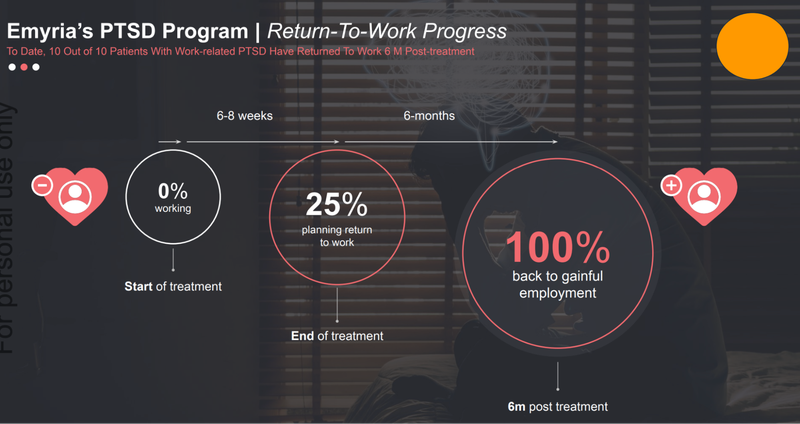 Emyria's PTSD Program | Return-To-Work Progress

To Date, 10 Out of 10 Patients With Work-related PTSD Have Returned To Work 6 M Post-treatment

For personal use only

6-8 weeks

6-months

0%
working

Start of treatment

25%
planning return to work

End of treatment

100%
back to gainful employment

6m post treatment